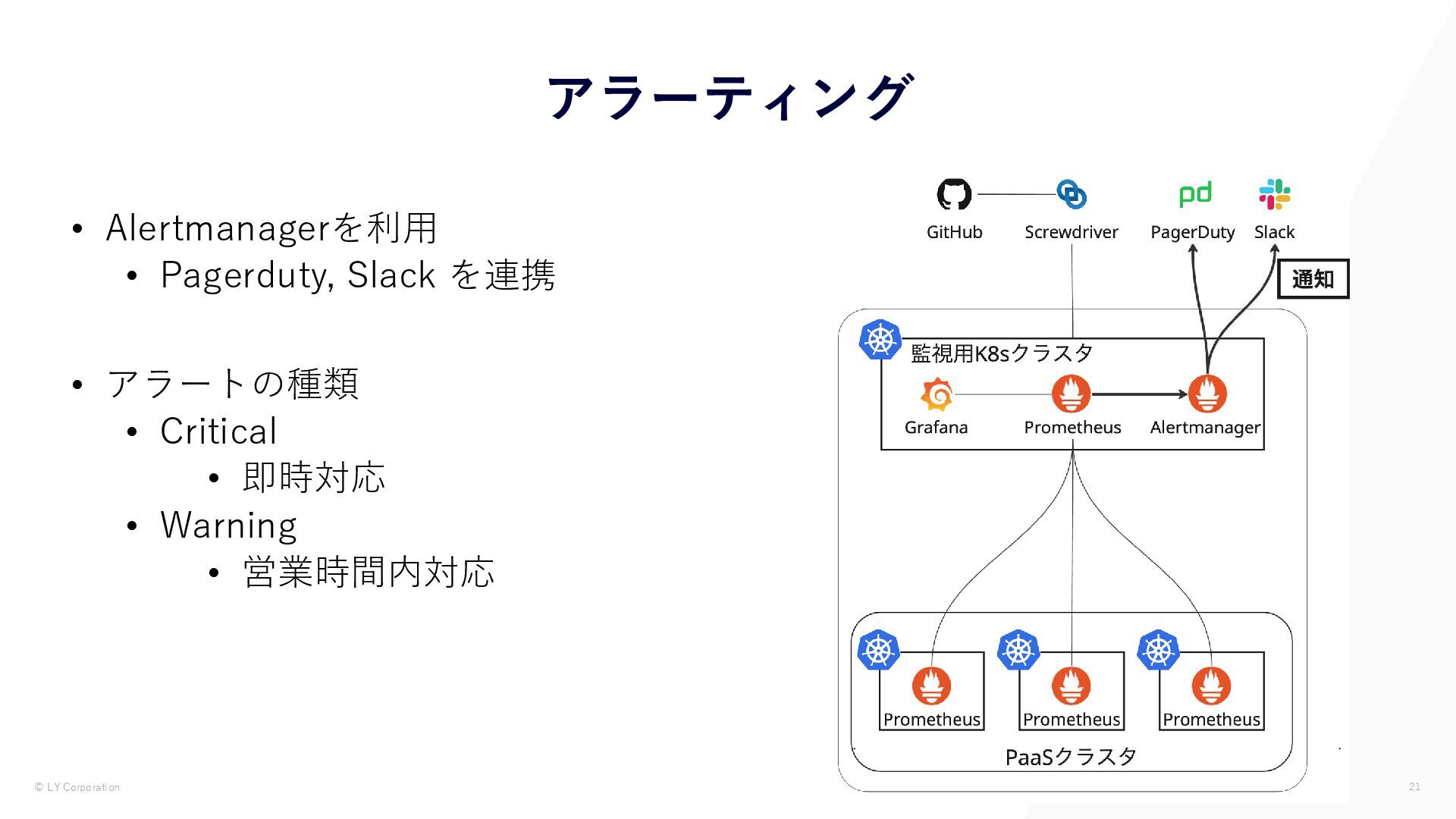 アラーティング

• Alertmanagerを利用
 • Pagerduty, Slack を連携

• アラートの種類
 • Critical
  • 即時対応
 • Warning
  • 営業時間内対応

GitHub
Screwdriver
PagerDuty
Slack
通知
監視用K8sクラスタ
Grafana
Prometheus
Alertmanager
Prometheus
Prometheus
Prometheus
PaaSクラスタ

© LY Corporation

21